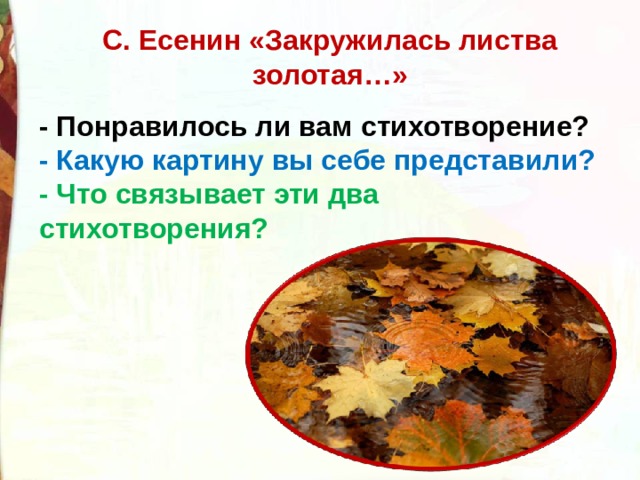 С. Есенин «Закружилась листва золотая…»

- Понравилось ли вам стихотворение?
- Какую картину вы себе представили?
- Что связывает эти два стихотворения?